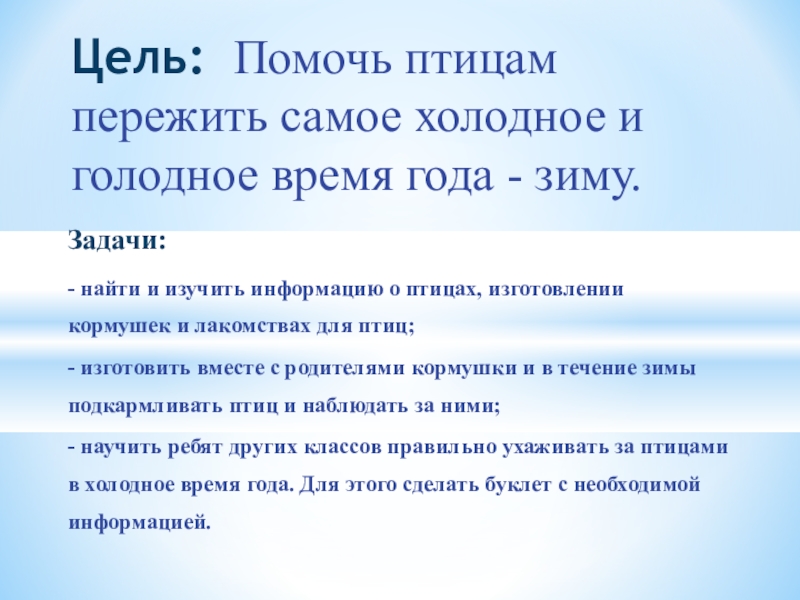 Цель: Помочь птицам пережить самое холодное и голодное время года - зиму.

Задачи:

- найти и изучить информацию о птицах, изготовлении кормушек и лакомствах для птиц;

- изготовить вместе с родителями кормушки и в течение зимы подкармливать птиц и наблюдать за ними;

- научить ребят других классов правильно ухаживать за птицами в холодное время года. Для этого сделать буклет с необходимой информацией.